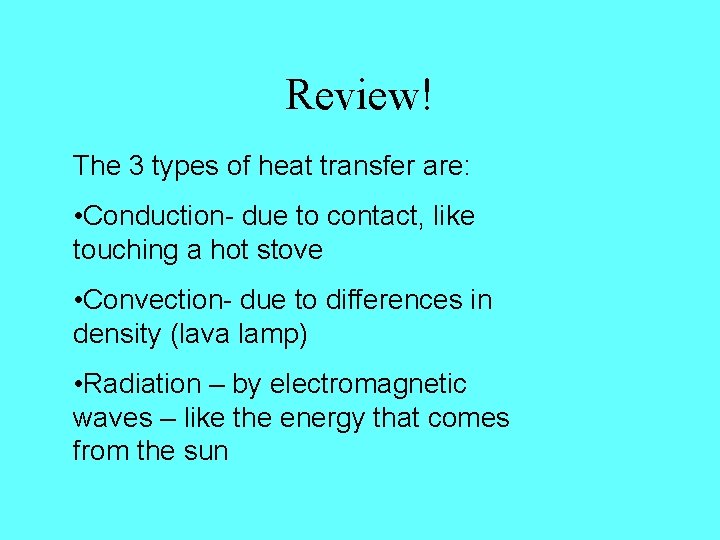 Review!

The 3 types of heat transfer are:

•Conduction- due to contact, like touching a hot stove

•Convection- due to differences in density (lava lamp)

•Radiation – by electromagnetic waves – like the energy that comes from the sun